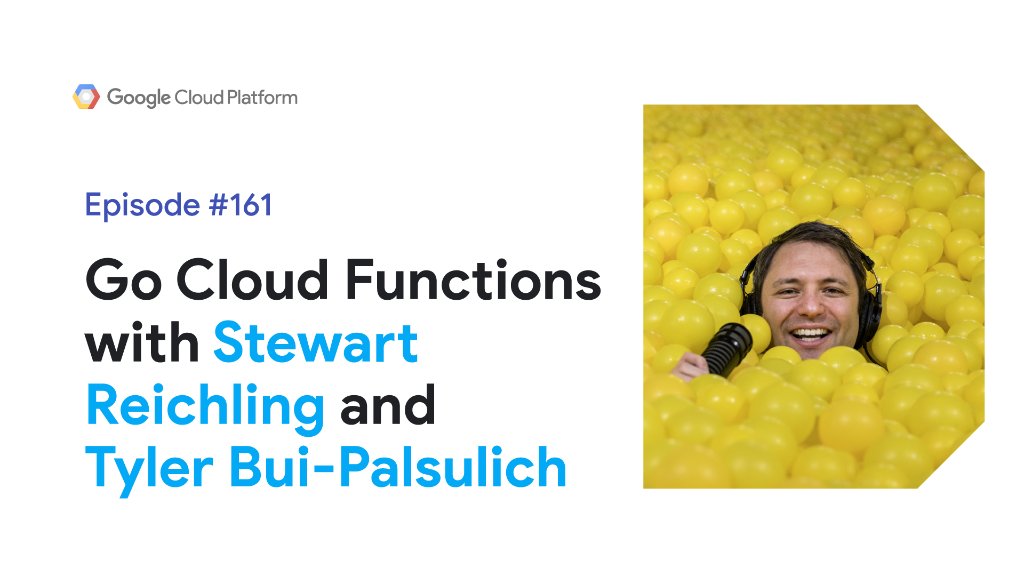 Google Cloud Platform

Episode #161

Go Cloud Functions with Stewart Reichling and Tyler Bui-Palsulich